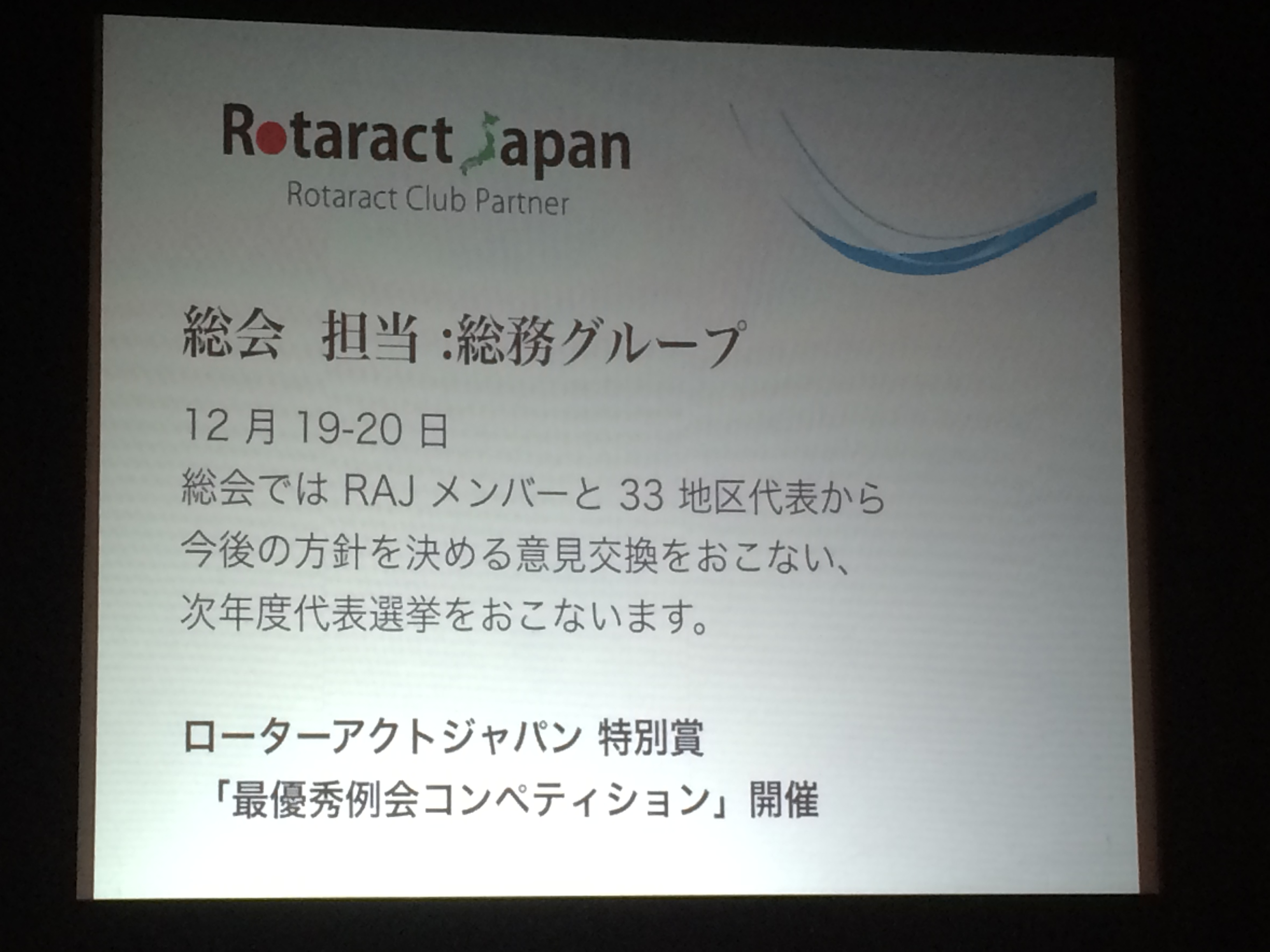 Rotaract Japan
Rotaract Club Partner

総会　担当 :総務グループ

12 月 19-20 日
総会では RAJ メンバーと 33 地区代表から今後の方針を決める意見交換をおこない、次年度代表選挙をおこないます。

ローターアクトジャパン 特別賞
「最優秀例会コンペティション」開催